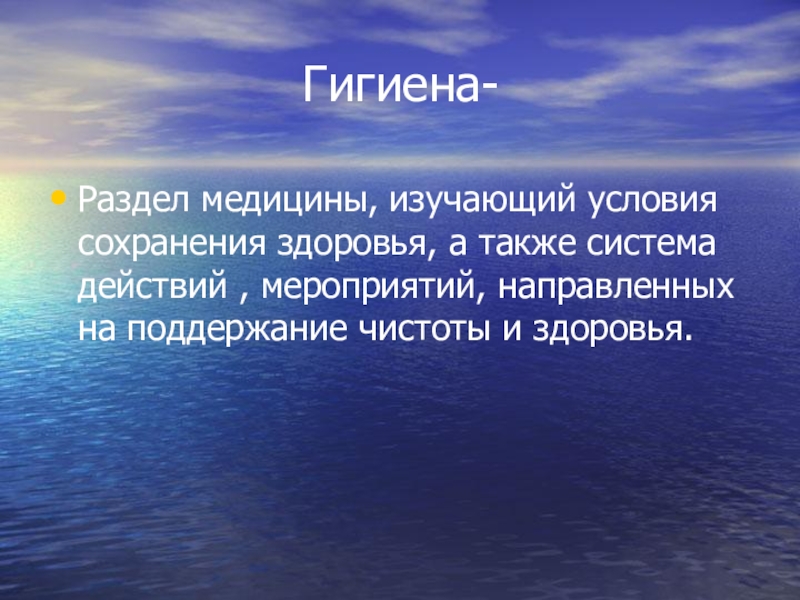 Гигиена-

• Раздел медицины, изучающий условия сохранения здоровья, а также система действий , мероприятий, направленных на поддержание чистоты и здоровья.